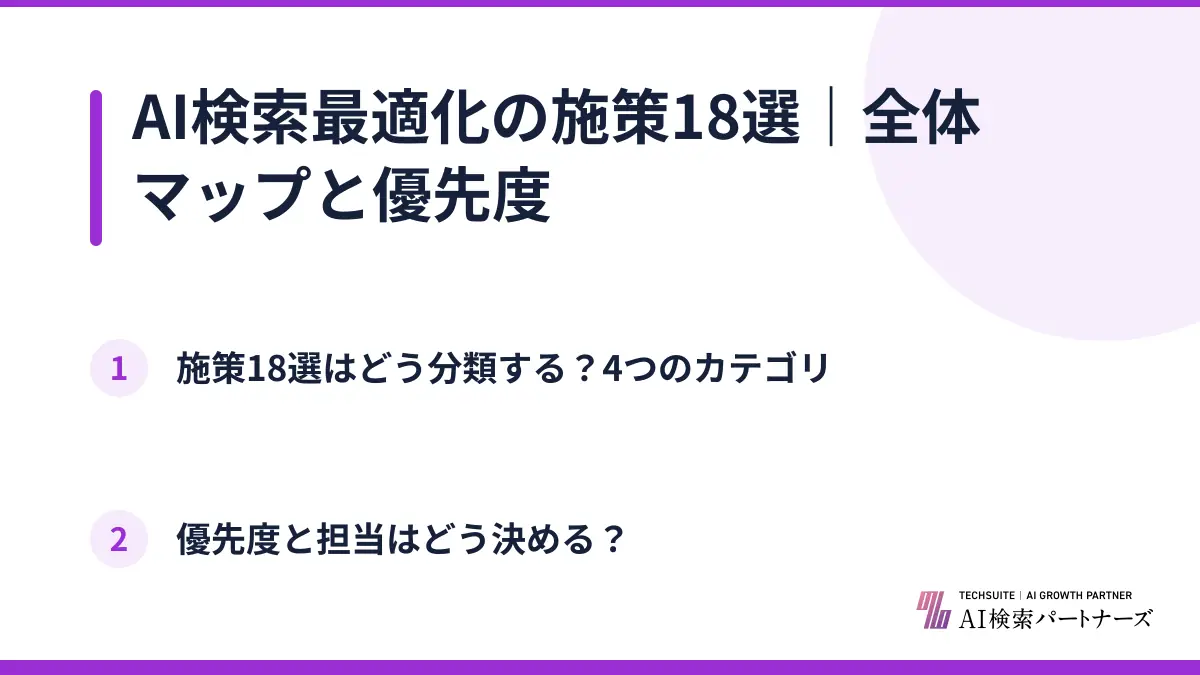 AI検索最適化の施策18選｜全体マップと優先度

1 施策18選はどう分類する？4つのカテゴリ

2 優先度と担当はどう決める？

TECHSUITE | AI GROWTH PARTNER
AI検索パートナーズ